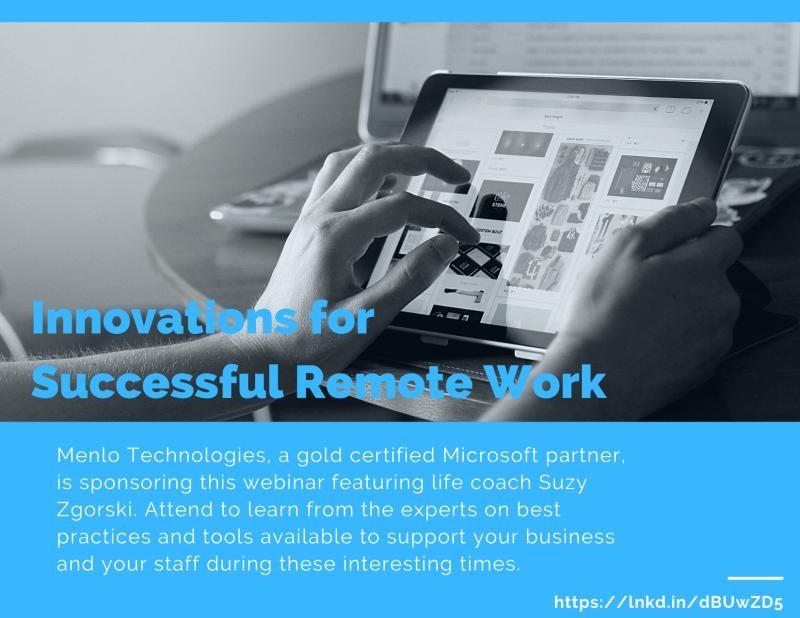 Innovations for
Successful Remote Work

Menlo Technologies, a gold certified Microsoft partner, is sponsoring this webinar featuring life coach Suzy Zgorski. Attend to learn from the experts on best practices and tools available to support your business and your staff during these interesting times.

https://lnkd.in/dBUwZD5